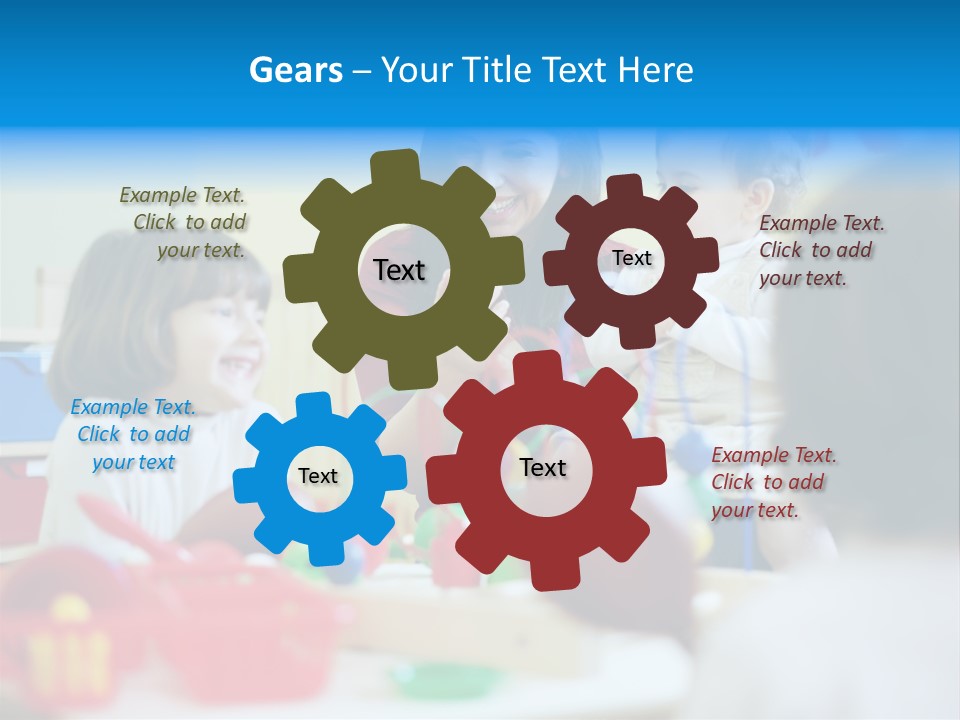 Gears – Your Title Text Here

Example Text. Click to add your text.

Text

Text

Example Text. Click to add your text.

Example Text. Click to add your text

Text

Text

Example Text. Click to add your text.